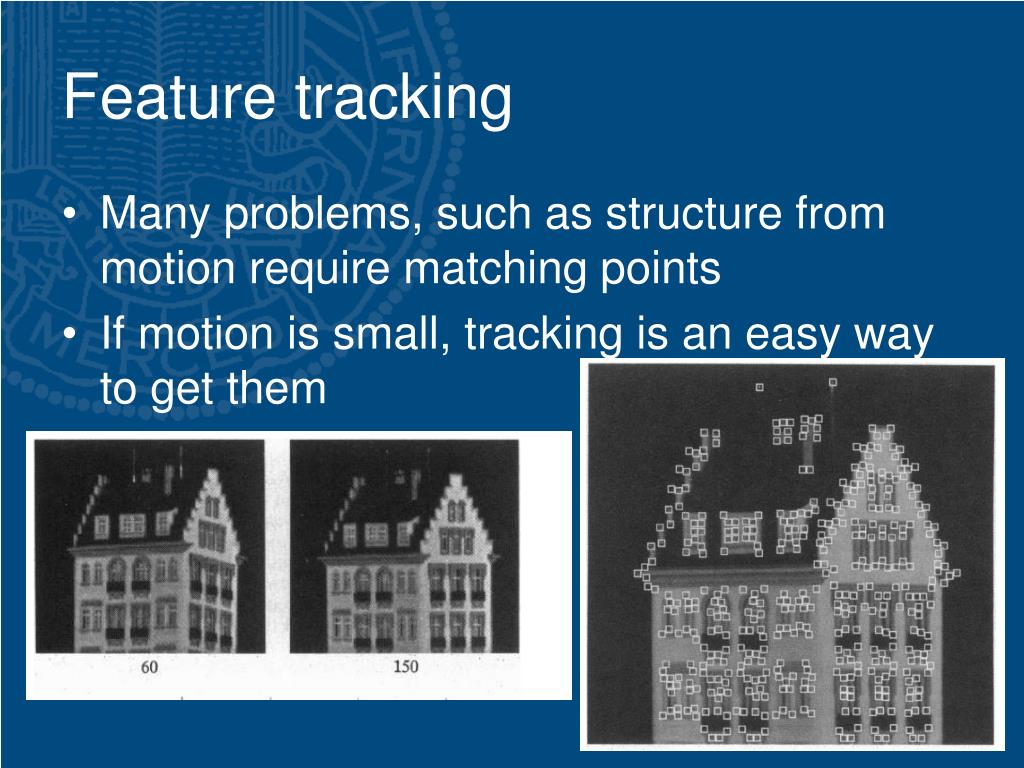 Feature tracking

• Many problems, such as structure from motion require matching points
• If motion is small, tracking is an easy way to get them

60

150